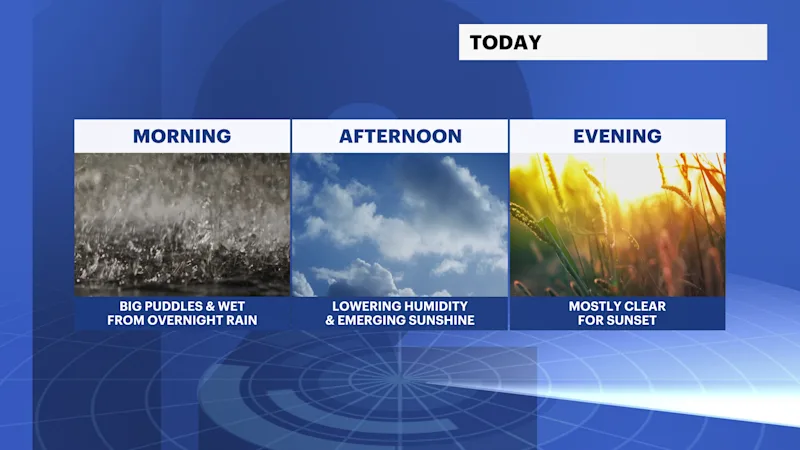 TODAY

MORNING

BIG PUDDLES & WET FROM OVERNIGHT RAIN

AFTERNOON

LOWERING HUMIDITY & EMERGING SUNSHINE

EVENING

MOSTLY CLEAR FOR SUNSET